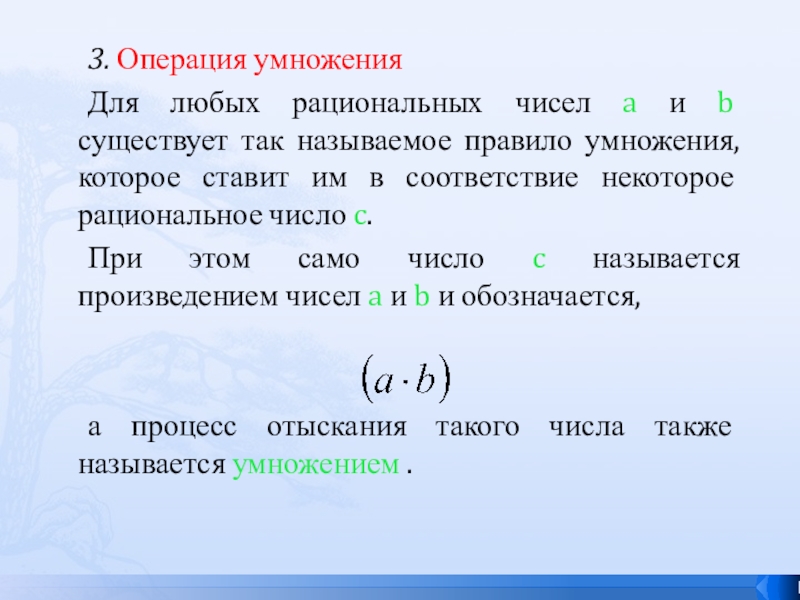 3. Операция умножения

Для любых рациональных чисел a и b существует так называемое правило умножения, которое ставит им в соответствие некоторое рациональное число c.

При этом само число c называется произведением чисел a и b и обозначается,

$(a \cdot b)$

а процесс отыскания такого числа также называется умножением .